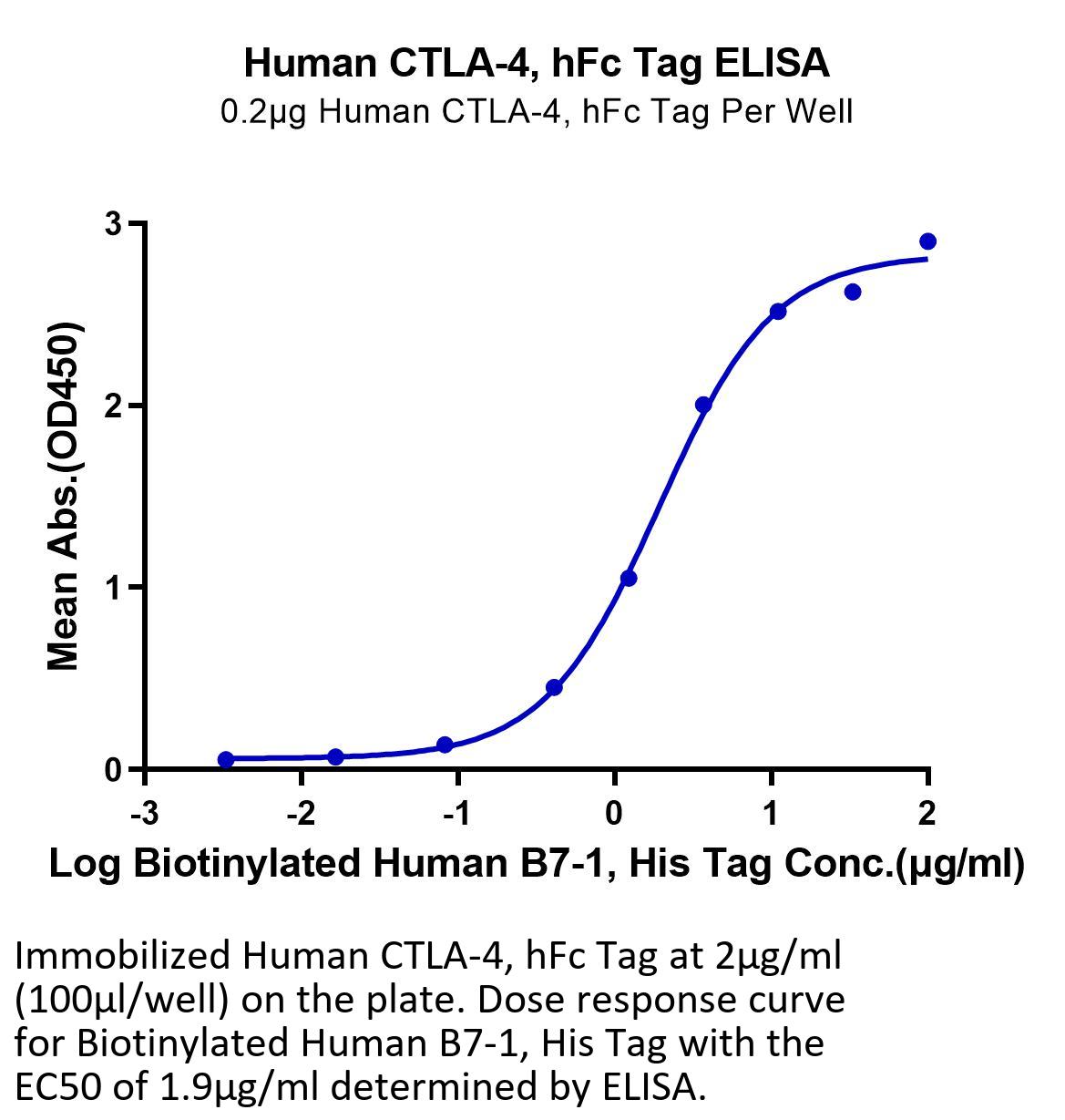 Human CTLA-4, hFc Tag ELISA
0.2μg Human CTLA-4, hFc Tag Per Well

Mean Abs.(OD450)

3
2
1
0

-3 -2 -1 0 1 2

Log Biotinylated Human B7-1, His Tag Conc.(μg/ml)

Immobilized Human CTLA-4, hFc Tag at 2μg/ml (100μl/well) on the plate. Dose response curve for Biotinylated Human B7-1, His Tag with the EC50 of 1.9μg/ml determined by ELISA.